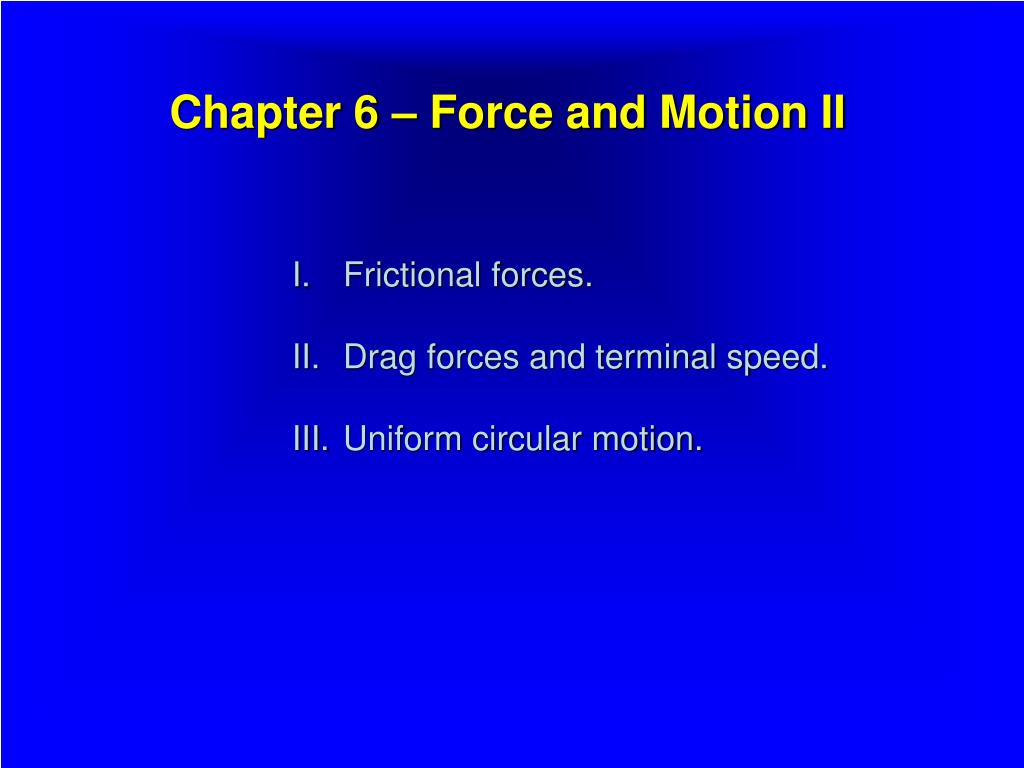 Chapter 6 – Force and Motion II

I. Frictional forces.

II. Drag forces and terminal speed.

III. Uniform circular motion.